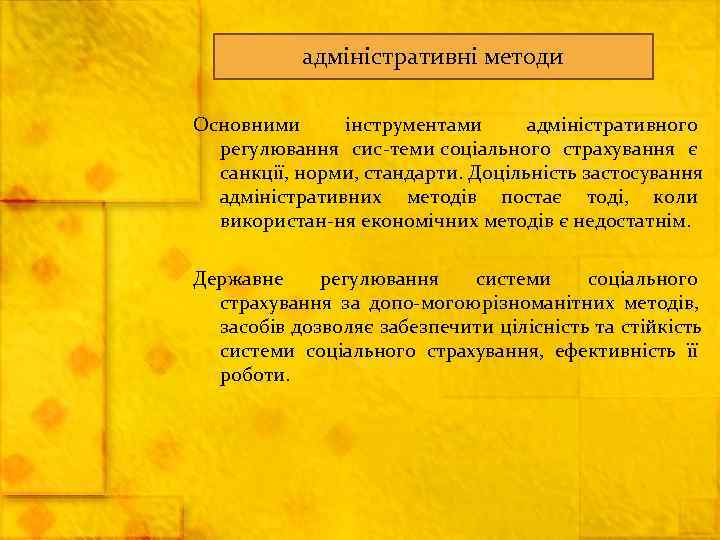 адміністративні методи

Основними інструментами адміністративного регулювання сис-теми соціального страхування є санкції, норми, стандарти. Доцільність застосування адміністративних методів постає тоді, коли використан-ня економічних методів є недостатнім.

Державне регулювання системи соціального страхування за допо-могоюрізноманітних методів, засобів дозволяє забезпечити цілісність та стійкість системи соціального страхування, ефективність її роботи.